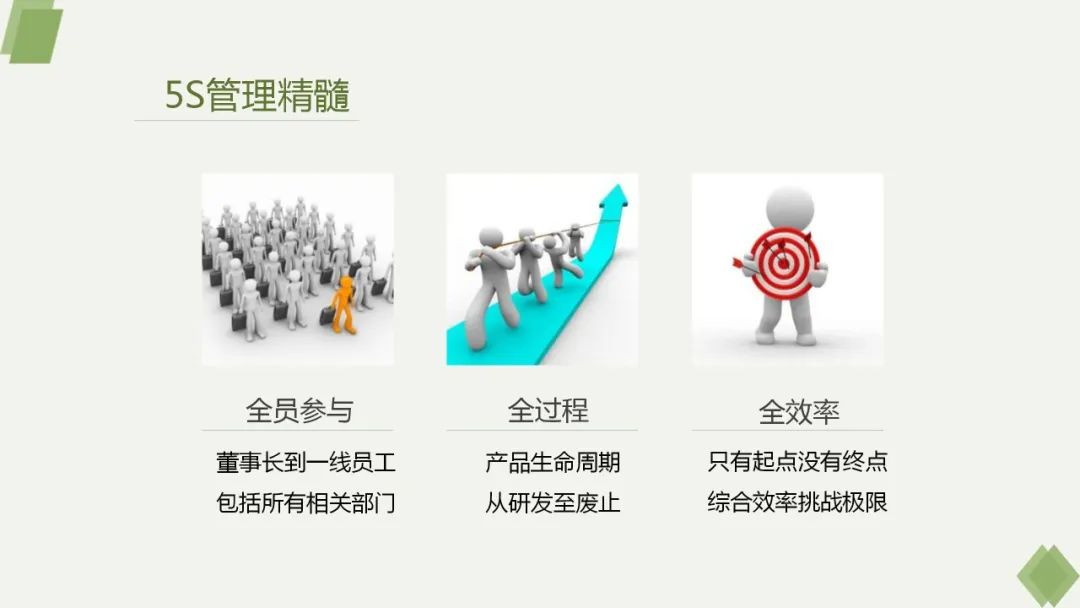 5S管理精髓

全员参与

董事长到一线员工
包括所有相关部门

全过程

产品生命周期
从研发至废止

全效率

只有起点没有终点
综合效率挑战极限